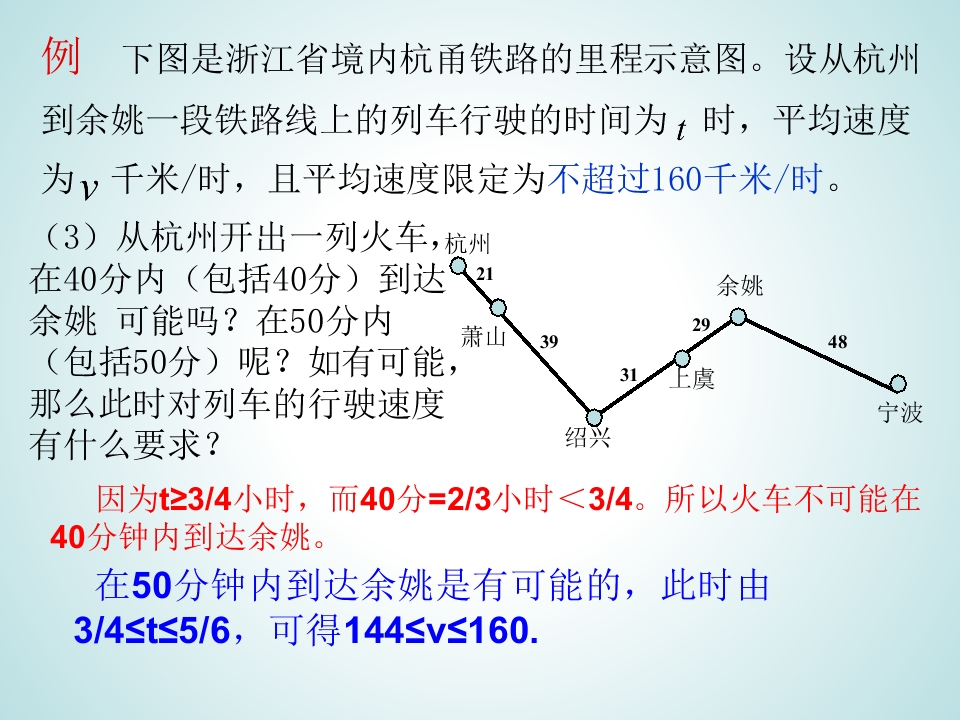 例　下图是浙江省境内杭甬铁路的里程示意图。设从杭州到余姚一段铁路线上的列车行驶的时间为 $t$ 时，平均速度为 $v$ 千米/时，且平均速度限定为不超过160千米/时。

（3）从杭州开出一列火车，在40分内（包括40分）到达余姚 可能吗？在50分内（包括50分）呢？如有可能，那么此时对列车的行驶速度有什么要求？

杭州
21
萧山
39
绍兴
31
上虞
29
余姚
48
宁波

因为t≥3/4小时，而40分=2/3小时＜3/4。所以火车不可能在40分钟内到达余姚。

在50分钟内到达余姚是有可能的，此时由3/4≤t≤5/6，可得144≤v≤160.